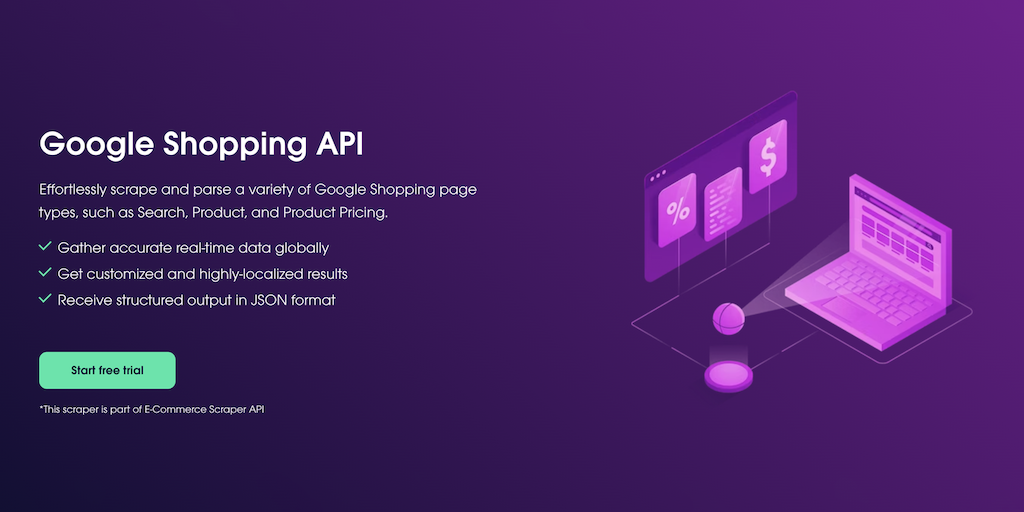 Google Shopping API

Effortlessly scrape and parse a variety of Google Shopping page types, such as Search, Product, and Product Pricing.

Gather accurate real-time data globally
Get customized and highly-localized results
Receive structured output in JSON format

Start free trial

*This scraper is part of E-Commerce Scraper API

%

$